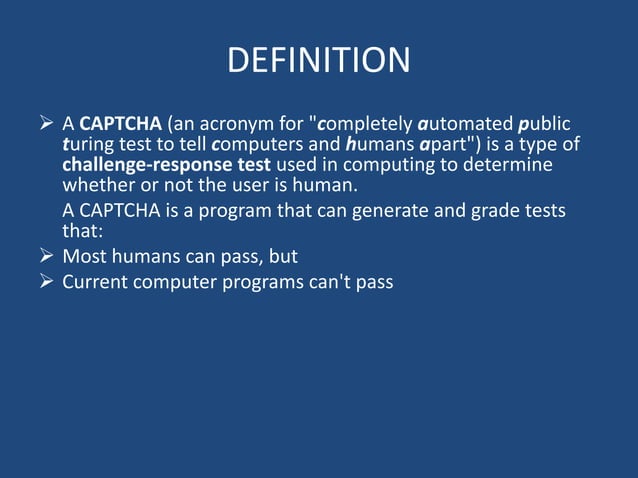 DEFINITION

➢ A CAPTCHA (an acronym for "completely automated public turing test to tell computers and humans apart") is a type of challenge-response test used in computing to determine whether or not the user is human.

A CAPTCHA is a program that can generate and grade tests that:

➢ Most humans can pass, but
➢ Current computer programs can't pass